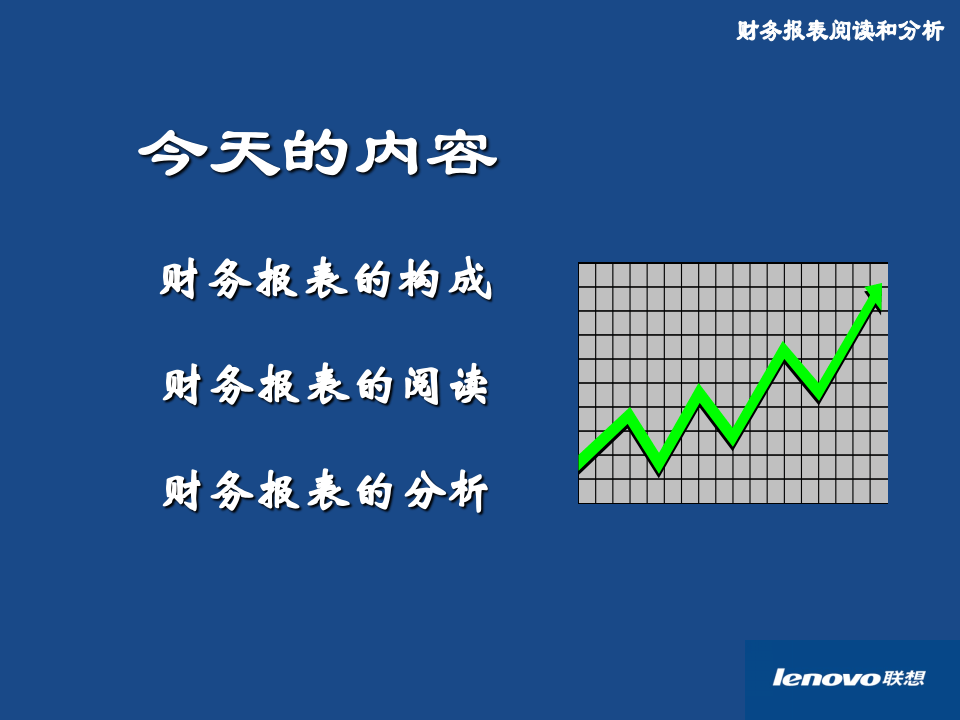 财务报表阅读和分析

今天的内容

财务报表的构成

财务报表的阅读

财务报表的分析

lenovo联想